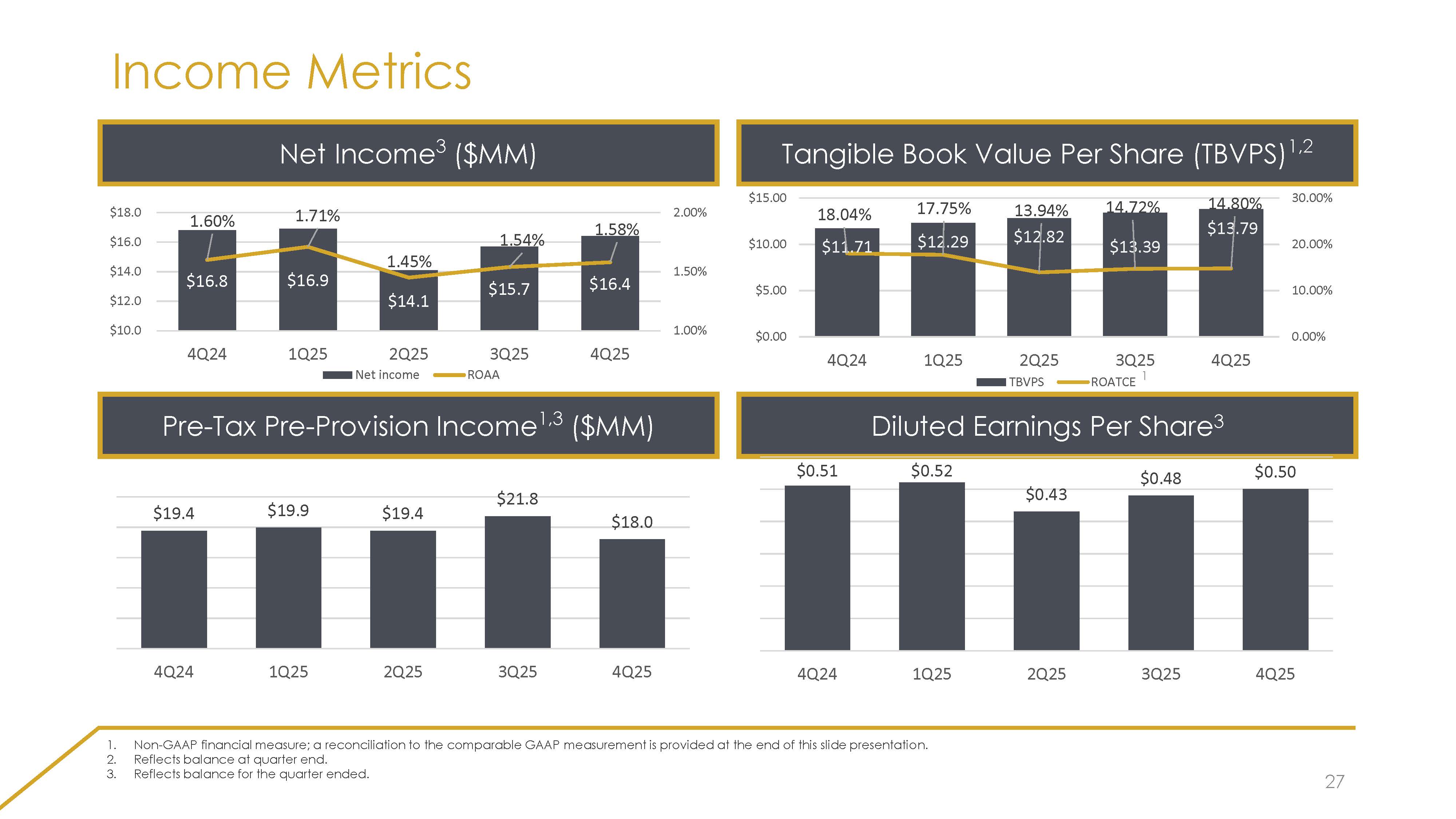 Income Metrics

Net Income$^3$ ($MM)

$18.0
$16.0
$14.0
$12.0
$10.0

2.00%
1.50%
1.00%

1.60%
1.71%
1.45%
1.54%
1.58%

$16.8
$16.9
$14.1
$15.7
$16.4

4Q24 1Q25 2Q25 3Q25 4Q25

Net income ROAA

Tangible Book Value Per Share (TBVPS)$^{1,2}$

$15.00
$10.00
$5.00
$0.00

30.00%
20.00%
10.00%
0.00%

18.04%
17.75%
13.94%
14.72%
14.80%

$11.71
$12.29
$12.82
$13.39
$13.79

4Q24 1Q25 2Q25 3Q25 4Q25

TBVPS ROATCE $^1$

Pre-Tax Pre-Provision Income$^{1,3}$ ($MM)

$19.4
$19.9
$19.4
$21.8
$18.0

4Q24 1Q25 2Q25 3Q25 4Q25

Diluted Earnings Per Share$^3$

$0.51
$0.52
$0.43
$0.48
$0.50

4Q24 1Q25 2Q25 3Q25 4Q25

1. Non-GAAP financial measure; a reconciliation to the comparable GAAP measurement is provided at the end of this slide presentation.
2. Reflects balance at quarter end.
3. Reflects balance for the quarter ended.

27